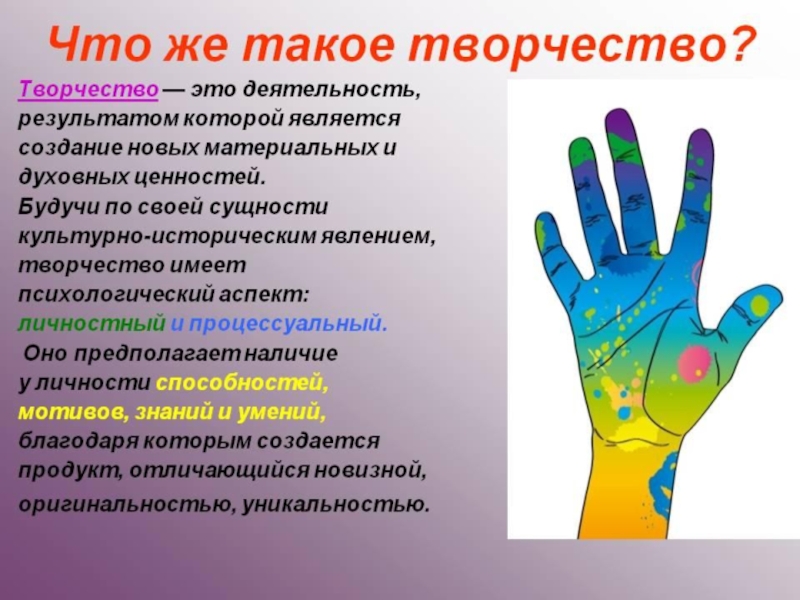 Что же такое творчество?

Творчество — это деятельность, результатом которой является создание новых материальных и духовных ценностей.
Будучи по своей сущности культурно-историческим явлением, творчество имеет психологический аспект: личностный и процессуальный.
Оно предполагает наличие у личности способностей, мотивов, знаний и умений, благодаря которым создается продукт, отличающийся новизной, оригинальностью, уникальностью.